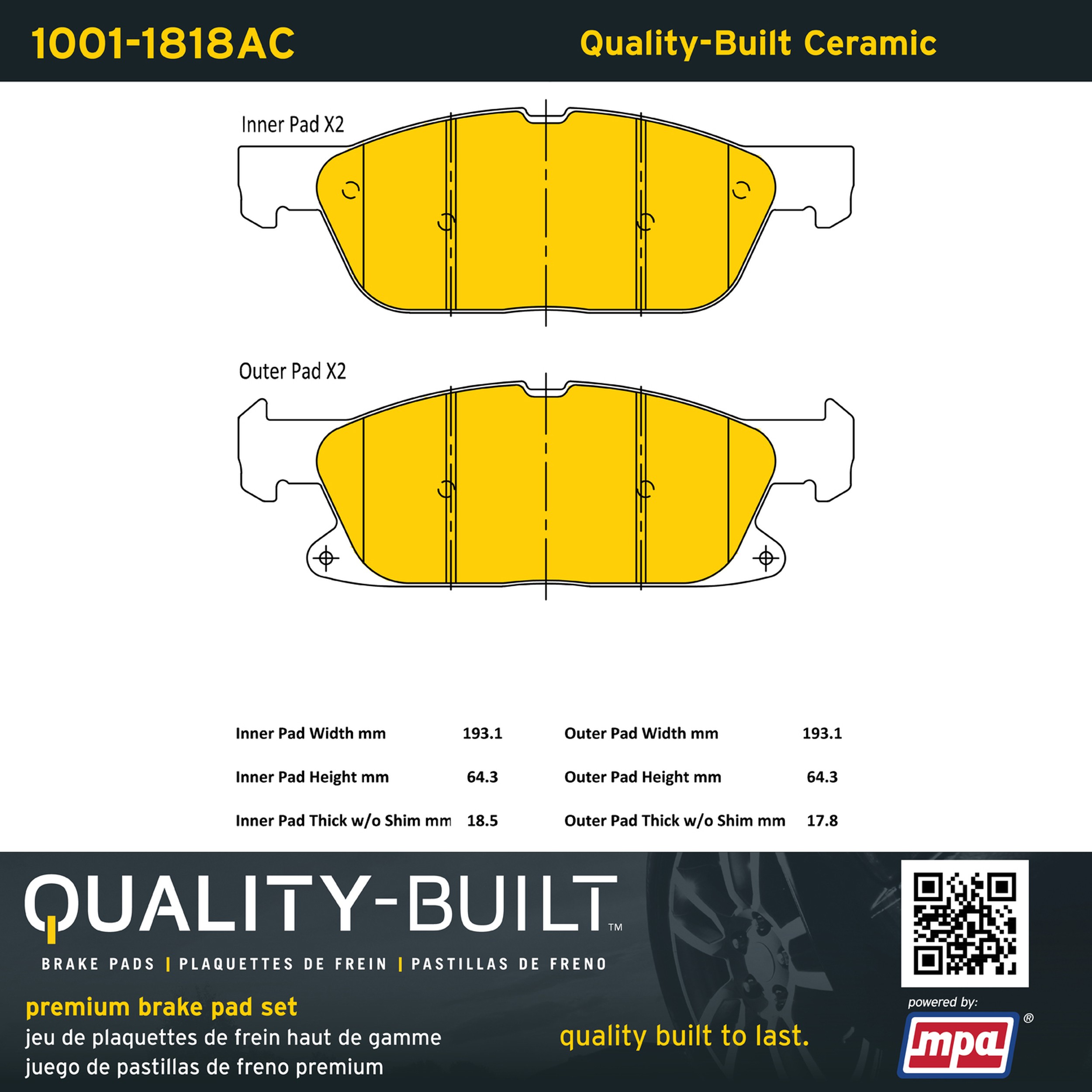 1001-1818AC

Quality-Built Ceramic

Inner Pad X2

Outer Pad X2

| Inner Pad Width mm | 193.1 | Outer Pad Width mm | 193.1 |
|---|---|---|---|
| Inner Pad Height mm | 64.3 | Outer Pad Height mm | 64.3 |
| Inner Pad Thick w/o Shim mm | 18.5 | Outer Pad Thick w/o Shim mm | 17.8 |

QUALITY-BUILT™

BRAKE PADS | PLAQUETTES DE FREIN | PASTILLAS DE FRENO

premium brake pad set
jeu de plaquettes de frein haut de gamme
juego de pastillas de freno premium

quality built to last.

powered by:
mpa®